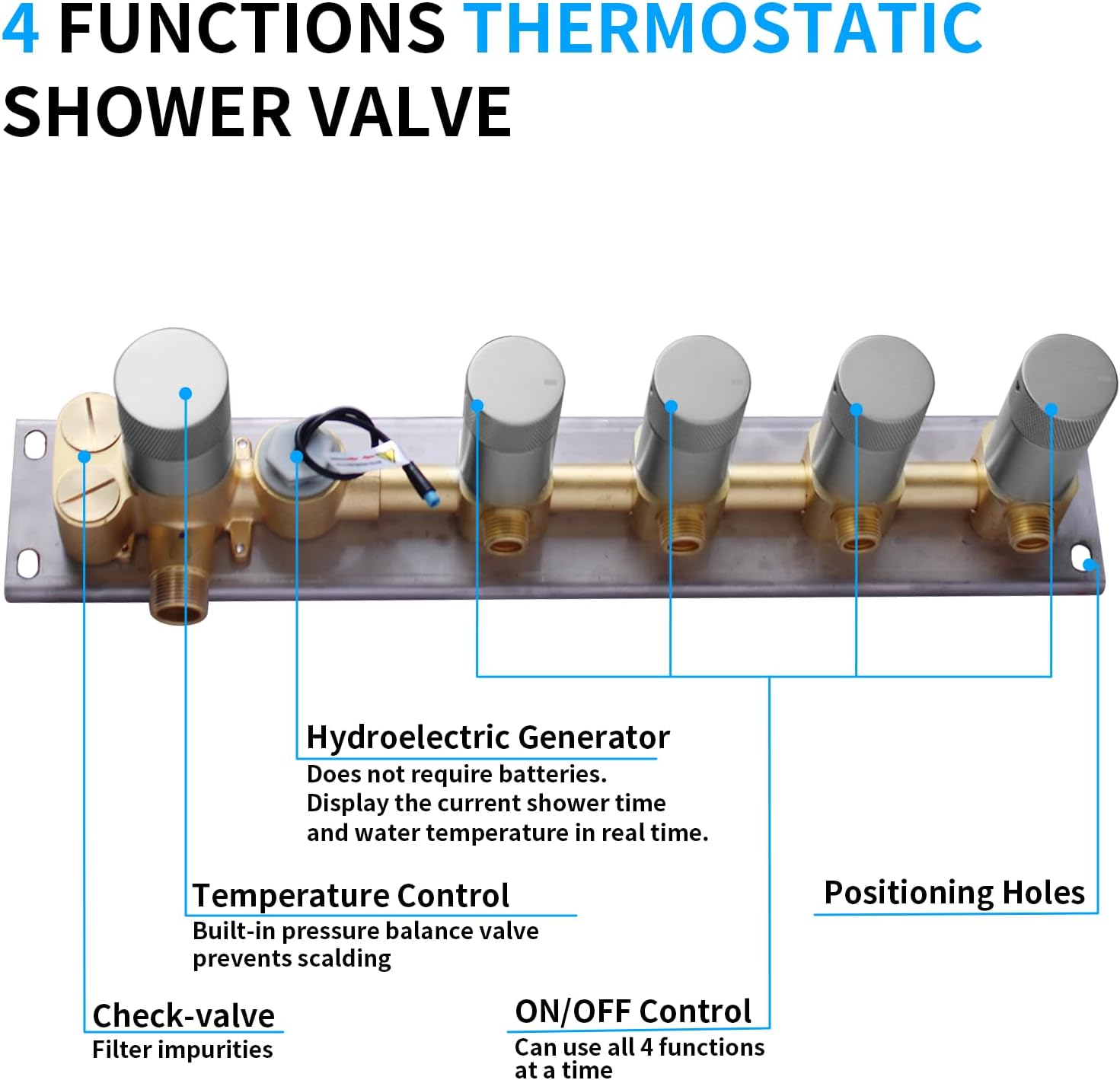 4 FUNCTIONS THERMOSTATIC SHOWER VALVE

Hydroelectric Generator
Does not require batteries.
Display the current shower time and water temperature in real time.

Temperature Control
Built-in pressure balance valve prevents scalding

Positioning Holes

Check-valve
Filter impurities

ON/OFF Control
Can use all 4 functions at a time